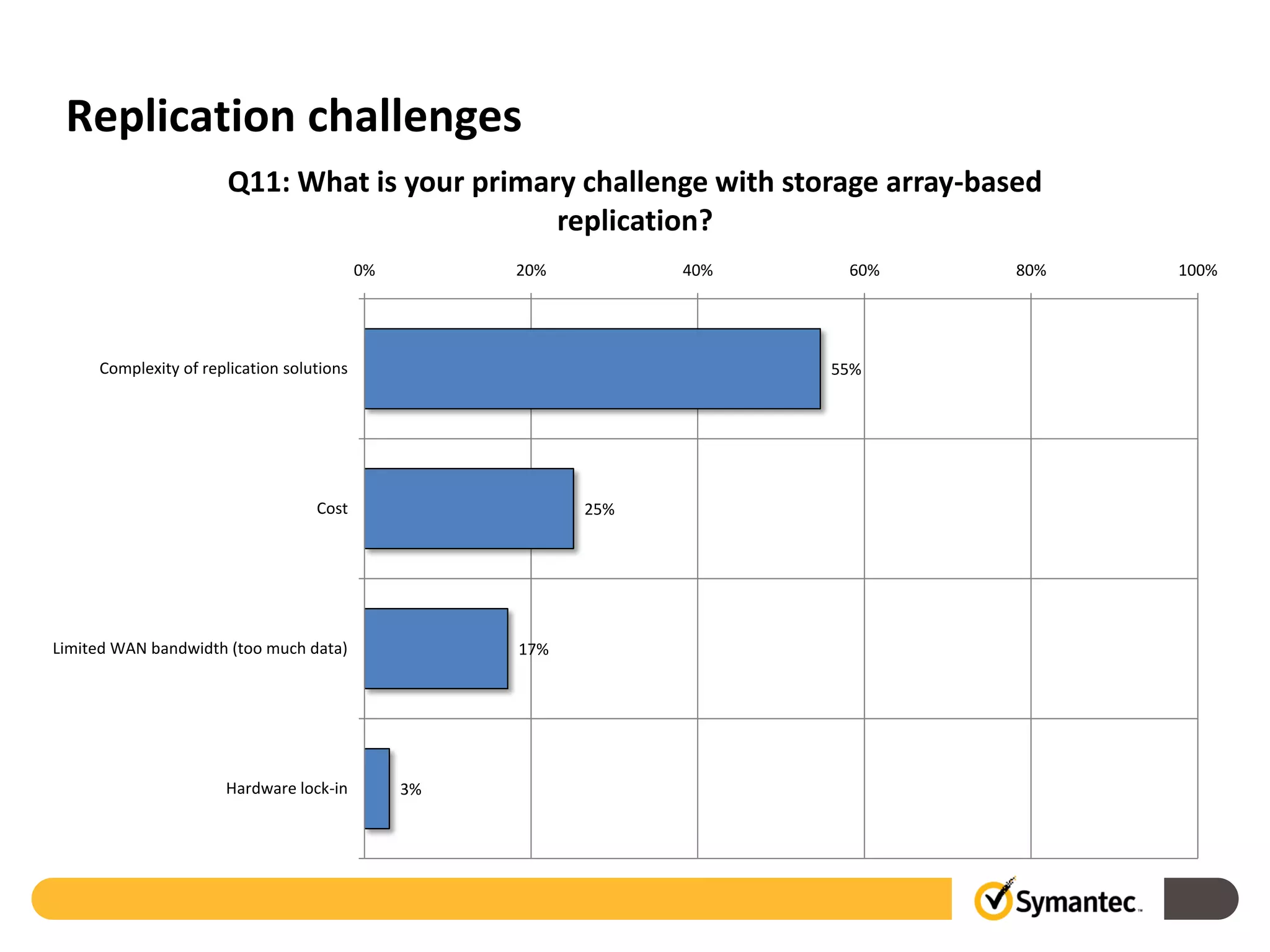 Replication challenges

Q11: What is your primary challenge with storage array-based replication?

0% 20% 40% 60% 80% 100%

Complexity of replication solutions 55%

Cost 25%

Limited WAN bandwidth (too much data) 17%

Hardware lock-in 3%

Symantec.